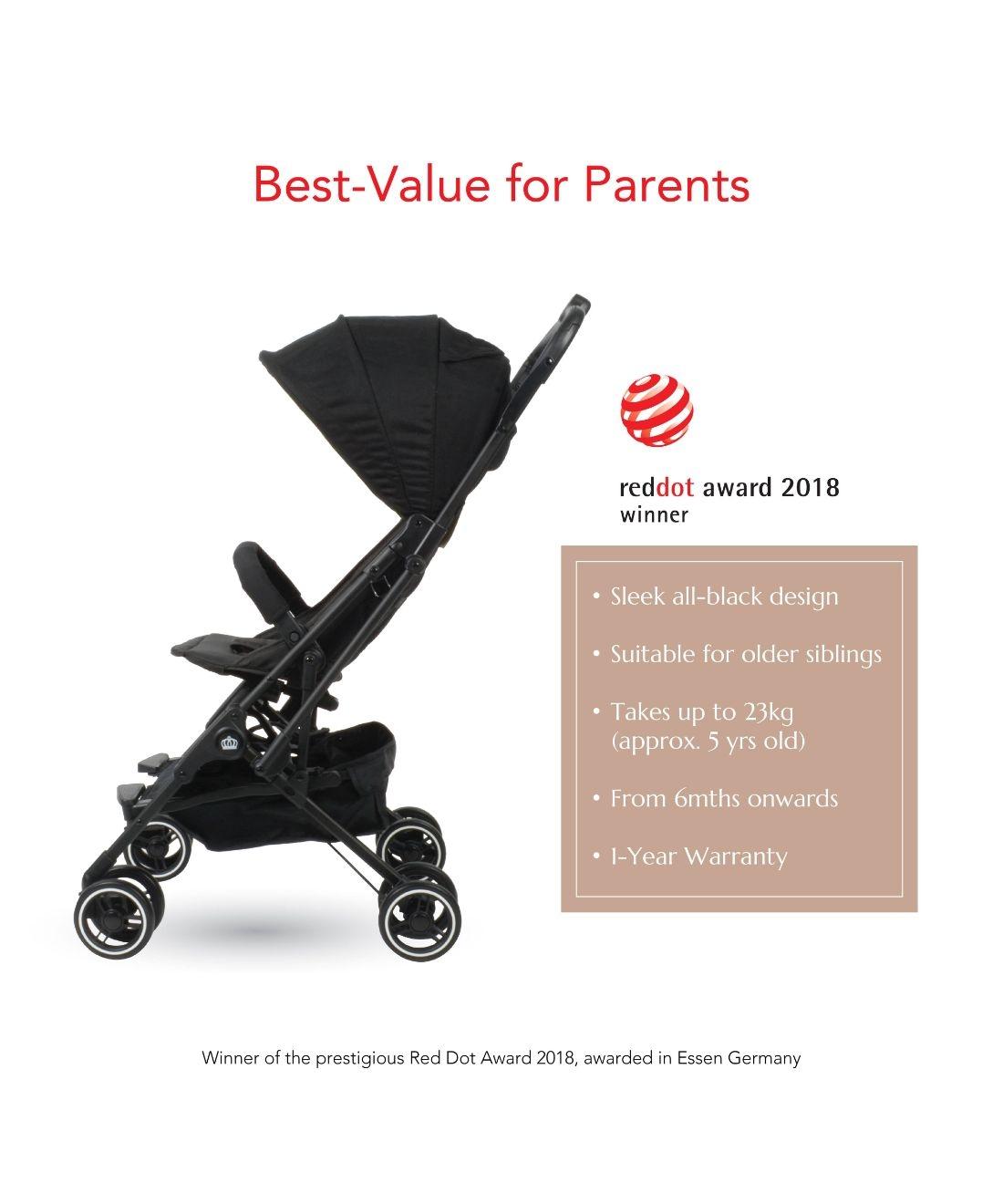 Best-Value for Parents

reddot award 2018
winner

• Sleek all-black design

• Suitable for older siblings

• Takes up to 23kg (approx. 5 yrs old)

• From 6mths onwards

• 1-Year Warranty

Winner of the prestigious Red Dot Award 2018, awarded in Essen Germany